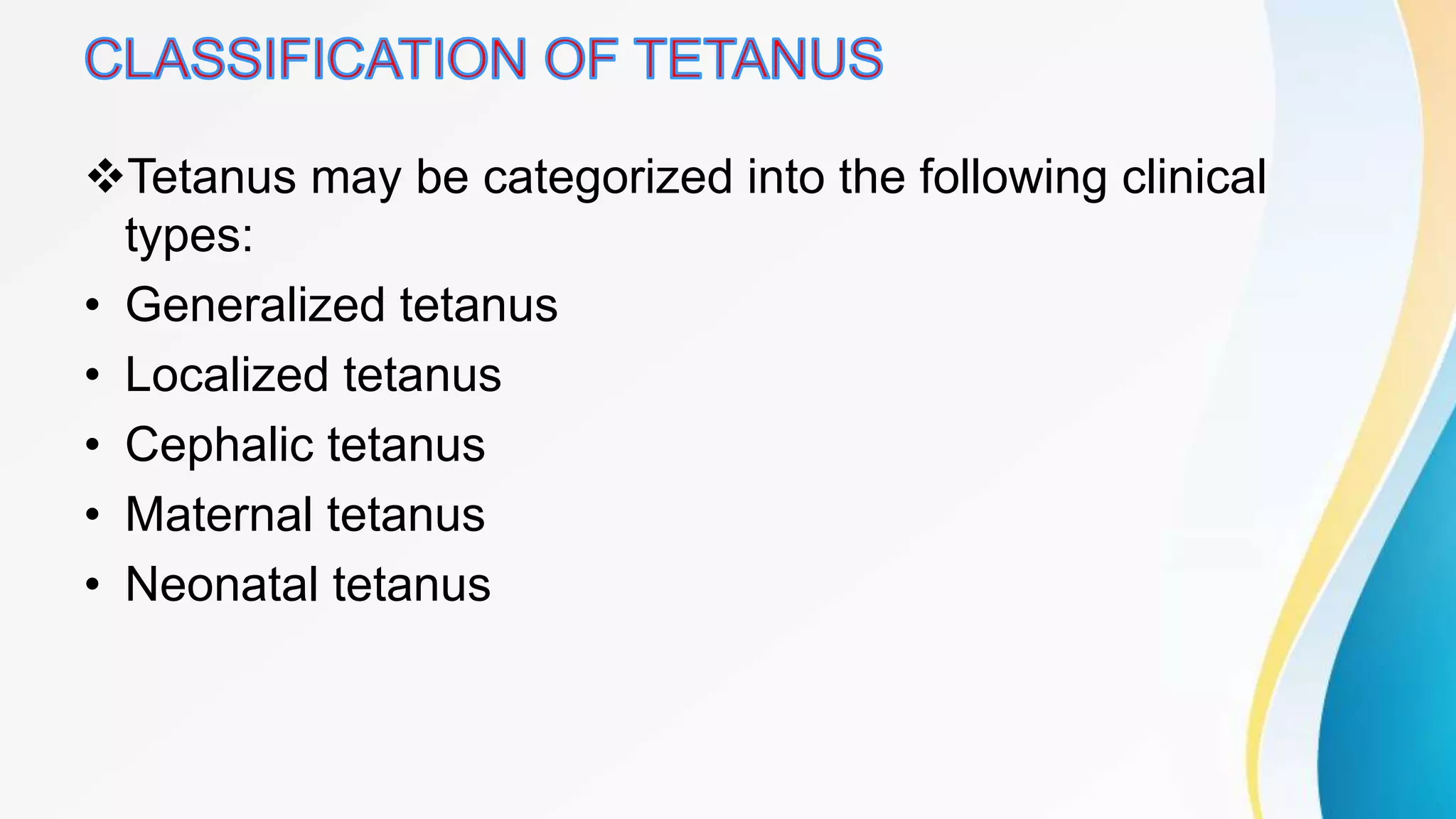 CLASSIFICATION OF TETANUS

❖Tetanus may be categorized into the following clinical types:

• Generalized tetanus
• Localized tetanus
• Cephalic tetanus
• Maternal tetanus
• Neonatal tetanus